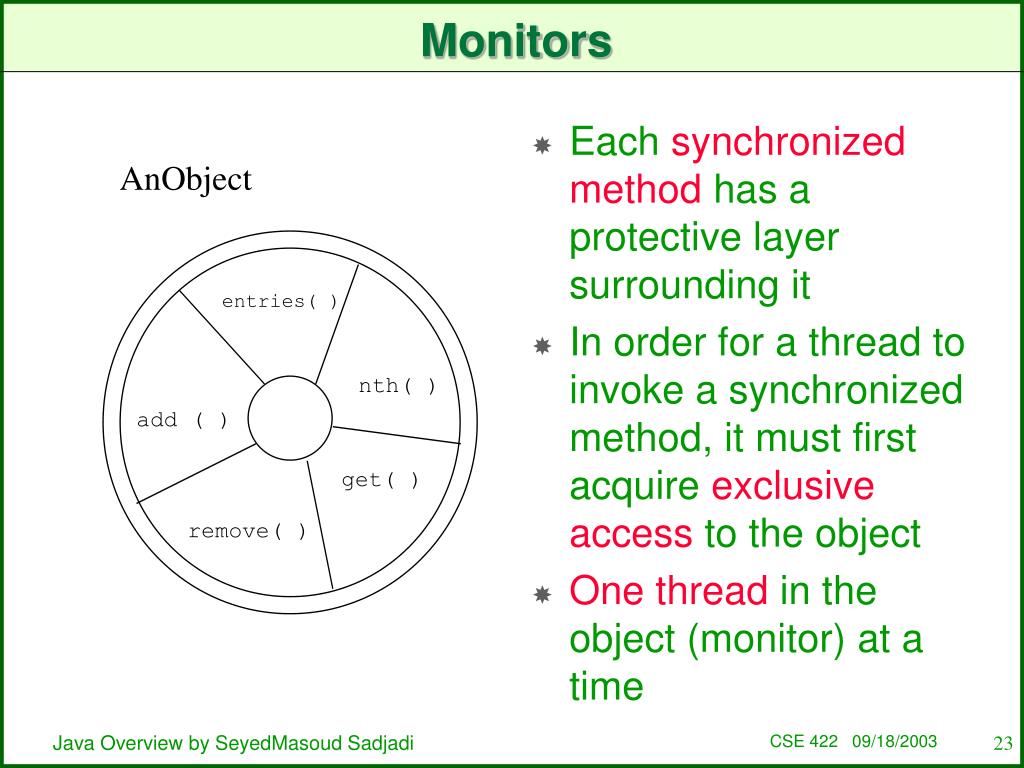 Monitors

AnObject

entries( )

nth( )

add ( )

get( )

remove( )

Each synchronized method has a protective layer surrounding it

In order for a thread to invoke a synchronized method, it must first acquire exclusive access to the object

One thread in the object (monitor) at a time

Java Overview by SeyedMasoud Sadjadi

CSE 422 09/18/2003

23